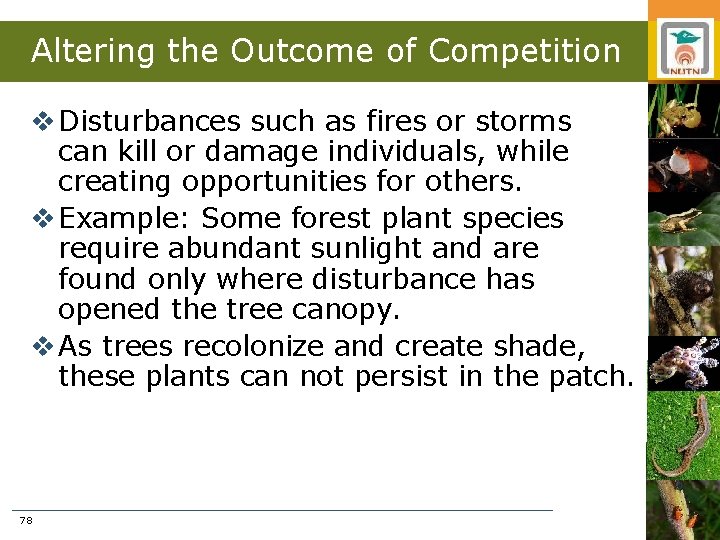 Altering the Outcome of Competition

NUTN

❖ Disturbances such as fires or storms can kill or damage individuals, while creating opportunities for others.

❖ Example: Some forest plant species require abundant sunlight and are found only where disturbance has opened the tree canopy.

❖ As trees recolonize and create shade, these plants can not persist in the patch.

78